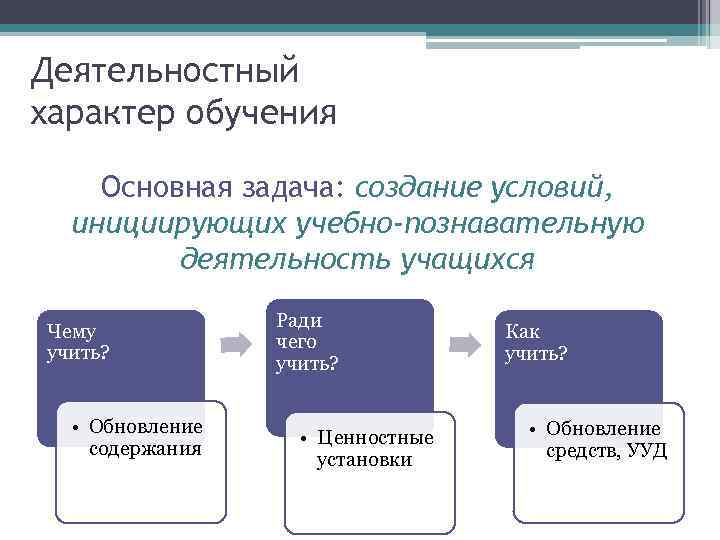 Деятельностный характер обучения

Основная задача: создание условий, инициирующих учебно-познавательную деятельность учащихся

Чему учить?

• Обновление содержания

Ради чего учить?

• Ценностные установки

Как учить?

• Обновление средств, УУД